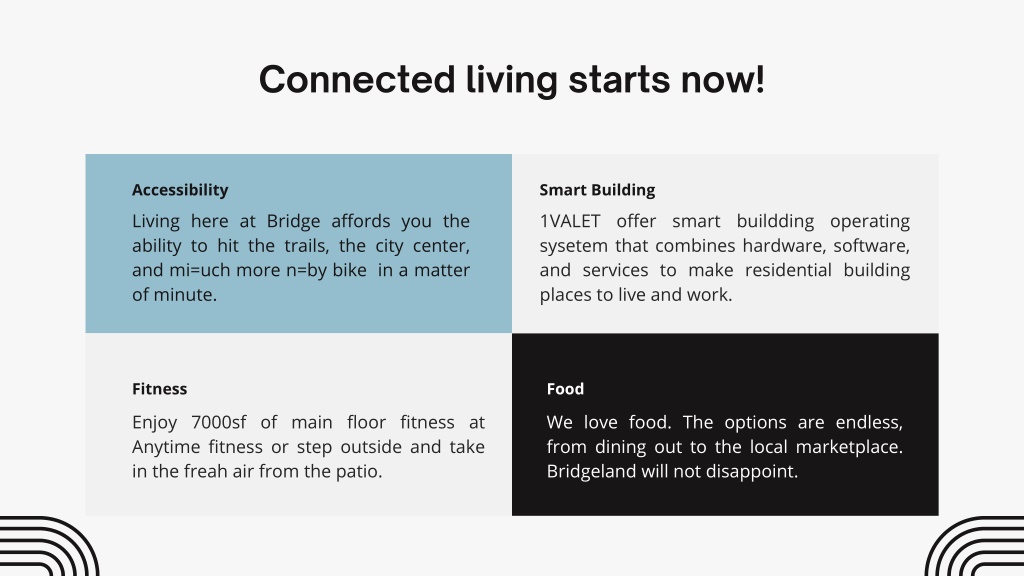 Connected living starts now!

Accessibility

Living here at Bridge affords you the ability to hit the trails, the city center, and mi=uch more n=by bike in a matter of minute.

Smart Building

1VALET offer smart buildding operating sysetem that combines hardware, software, and services to make residential building places to live and work.

Fitness

Enjoy 7000sf of main floor fitness at Anytime fitness or step outside and take in the freah air from the patio.

Food

We love food. The options are endless, from dining out to the local marketplace. Bridgeland will not disappoint.